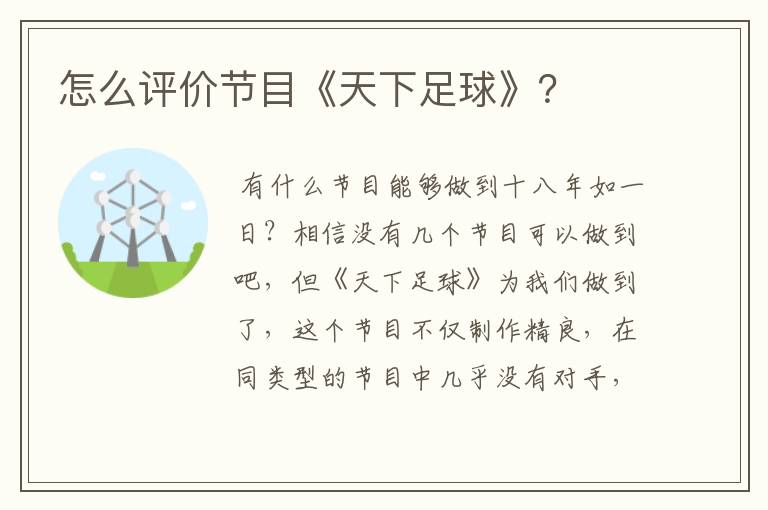 怎么评价节目《天下足球》？

有什么节目能够做到十八年如一日？相信没有几个节目可以做到吧，但《天下足球》为我们做到了，这个节目不仅制作精良，在同类型的节目中几乎没有对手，